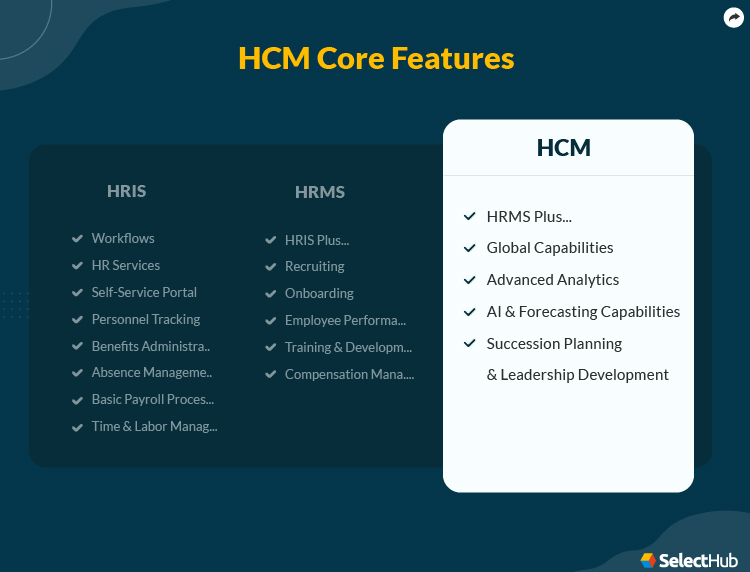 HCM Core Features

HRIS

Workflows
HR Services
Self-Service Portal
Personnel Tracking
Benefits Administra..
Absence Manageme..
Basic Payroll Proces...
Time & Labor Manag...

HRMS

HRIS Plus...
Recruiting
Onboarding
Employee Performa...
Training & Developm...
Compensation Mana....

HCM

HRMS Plus...
Global Capabilities
Advanced Analytics
AI & Forecasting Capabilities
Succession Planning & Leadership Development

SelectHub